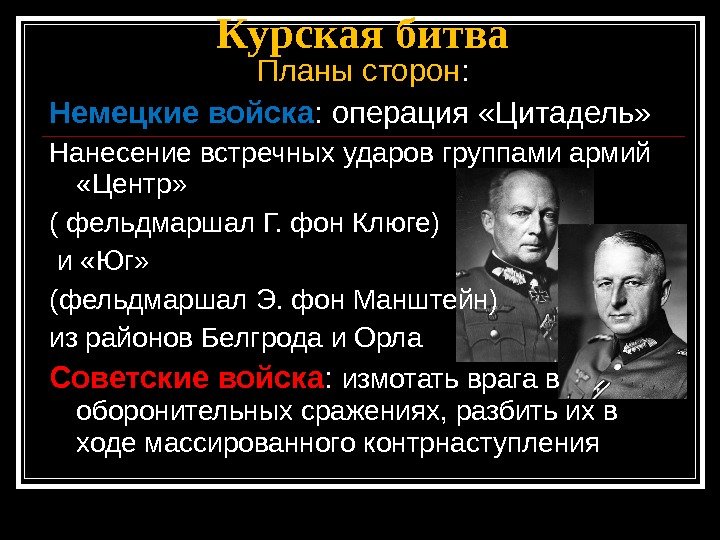 Курская битва
Планы сторон:

Немецкие войска: операция «Цитадель»

Нанесение встречных ударов группами армий «Центр»

( фельдмаршал Г. фон Клюге)

и «Юг»

(фельдмаршал Э. фон Манштейн)

из районов Белгрода и Орла

Советские войска: измотать врага в оборонительных сражениях, разбить их в ходе массированного контрнаступления